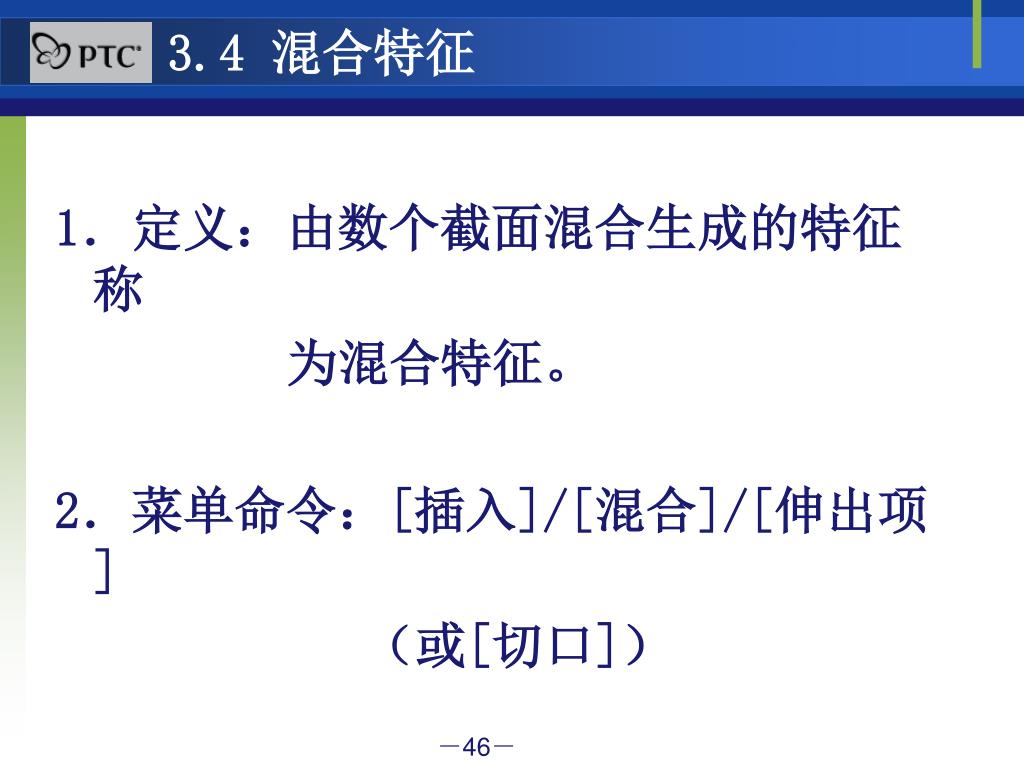 PTC 3.4 混合特征

1. 定义：由数个截面混合生成的特征称
为混合特征。

2. 菜单命令：[插入]/[混合]/[伸出项]
（或[切口]）

－46－